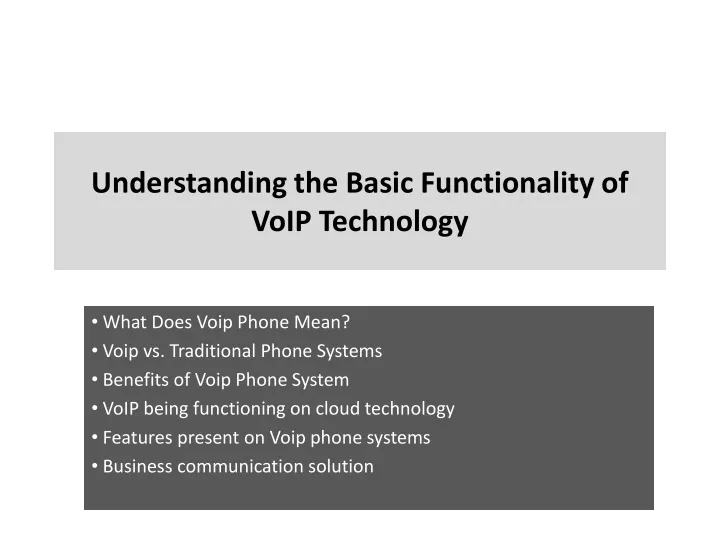 Understanding the Basic Functionality of VoIP Technology

• What Does Voip Phone Mean?
• Voip vs. Traditional Phone Systems
• Benefits of Voip Phone System
• VoIP being functioning on cloud technology
• Features present on Voip phone systems
• Business communication solution